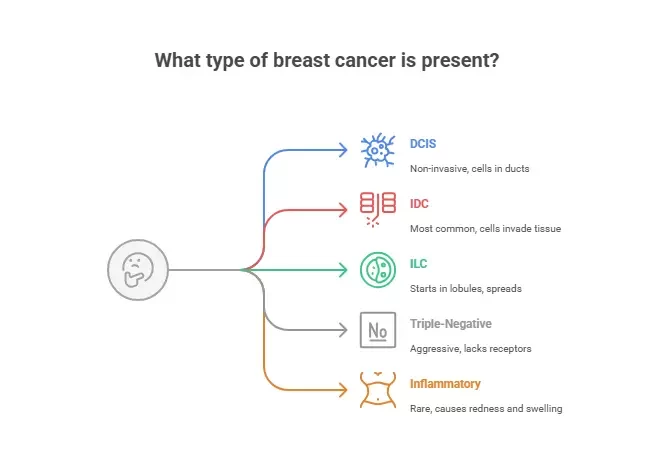 What type of breast cancer is present?

DCIS
Non-invasive, cells in ducts

IDC
Most common, cells invade tissue

ILC
Starts in lobules, spreads

No

Triple-Negative
Aggressive, lacks receptors

Inflammatory
Rare, causes redness and swelling